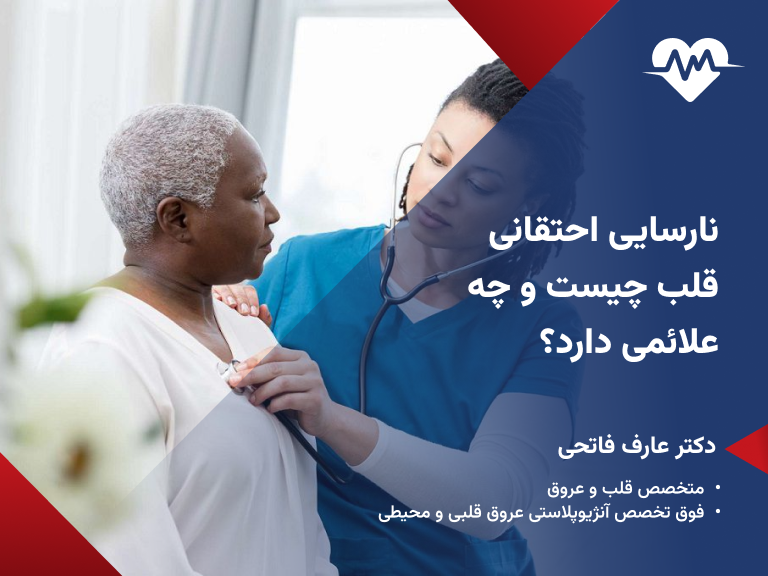 نارسایی احتقانی قلب چیست و چه علائمی دارد؟

دکتر عارف فاتحی

• متخصص قلب و عروق
• فوق تخصص آنژیوپلاستی عروق قلبی و محیطی